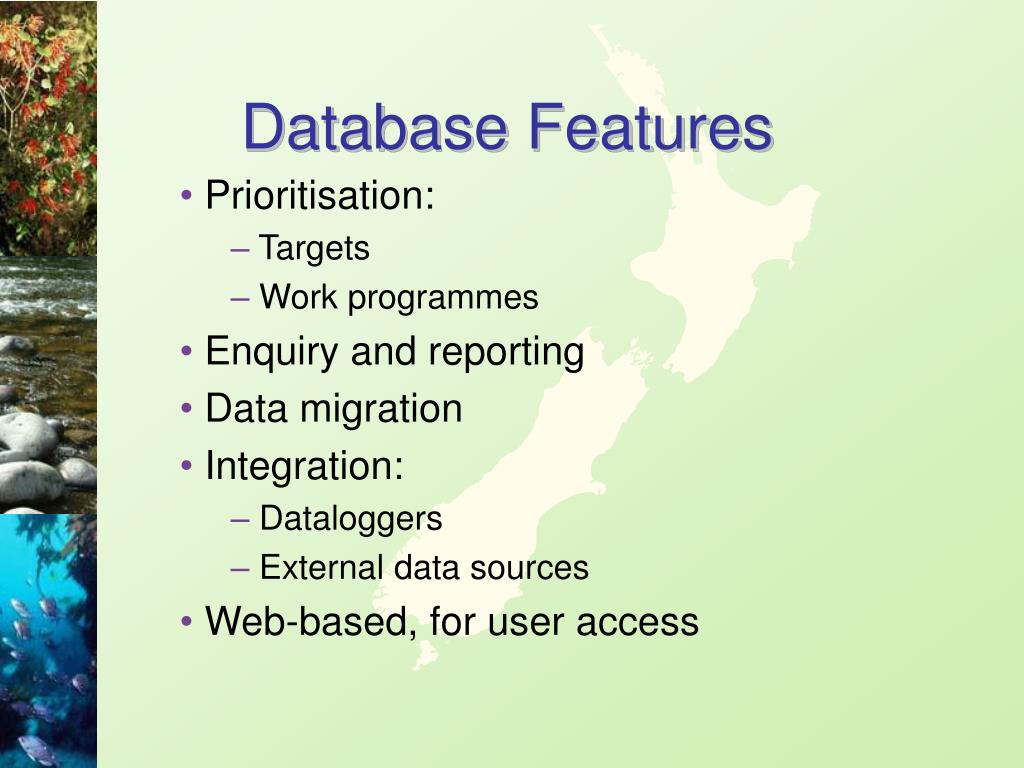 Database Features

• Prioritisation:
  – Targets
  – Work programmes
• Enquiry and reporting
• Data migration
• Integration:
  – Dataloggers
  – External data sources
• Web-based, for user access